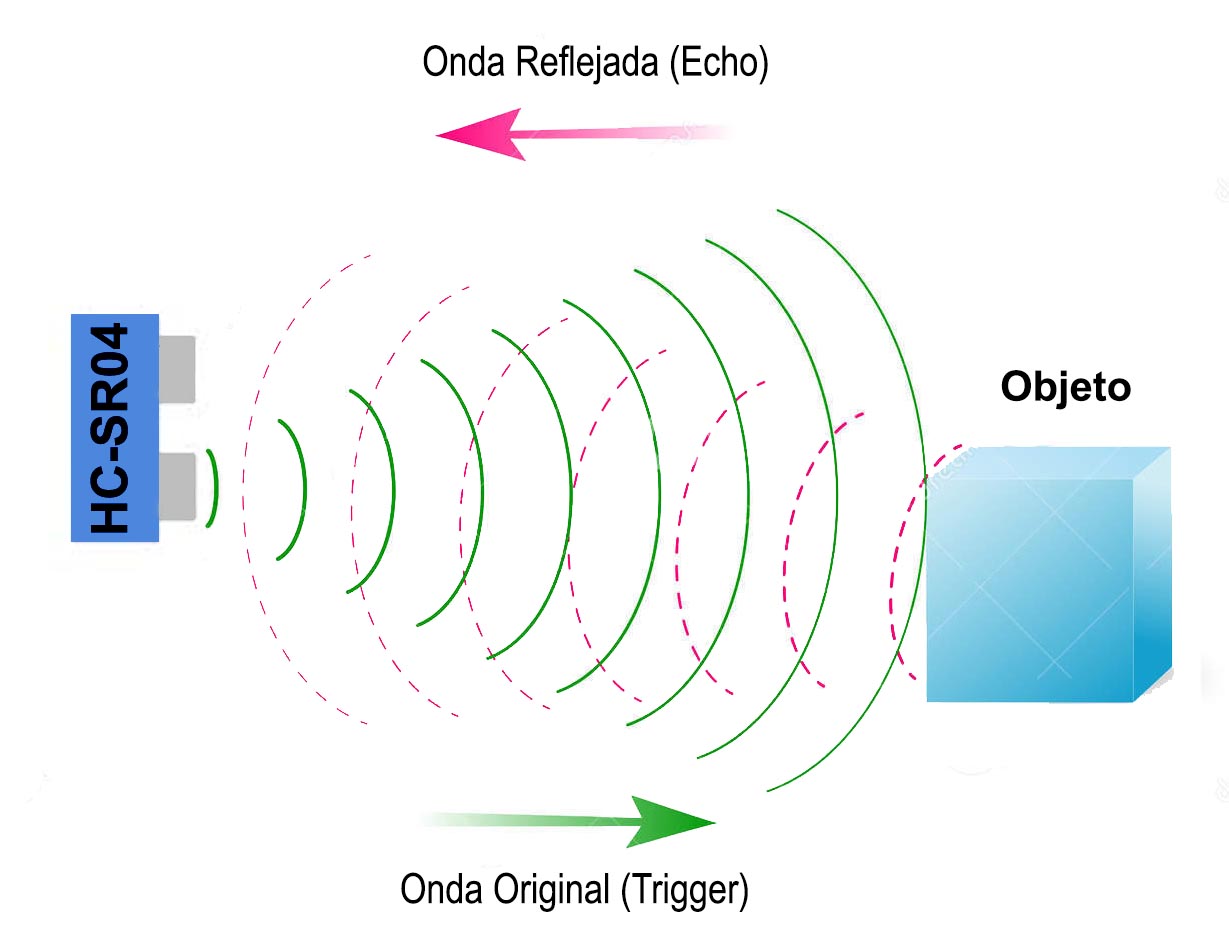 Onda Reflejada (Echo)

HC-SR04

Objeto

Onda Original (Trigger)